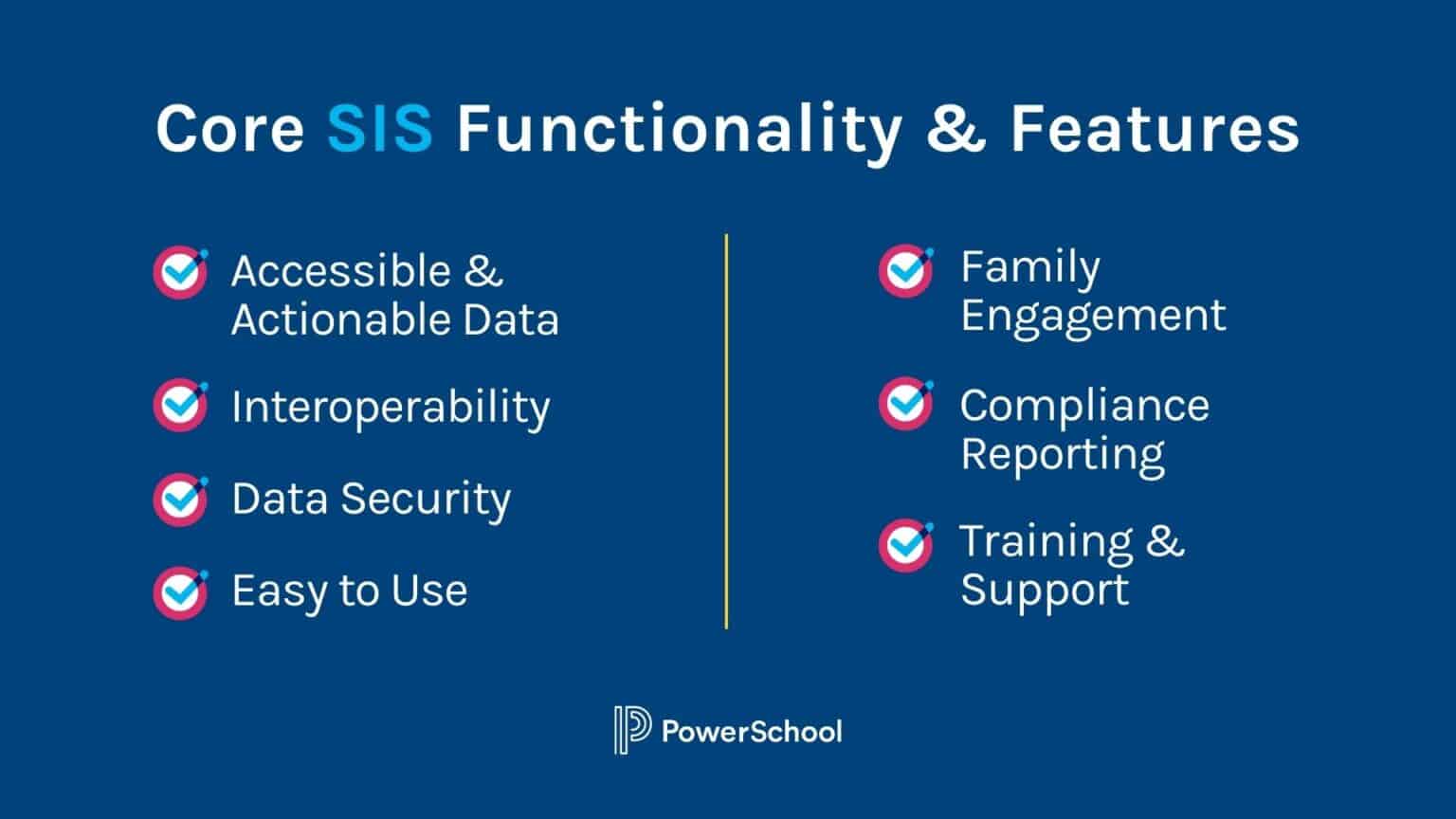 Core SIS Functionality & Features

Accessible & Actionable Data

Interoperability

Data Security

Easy to Use

Family Engagement

Compliance Reporting

Training & Support

PowerSchool